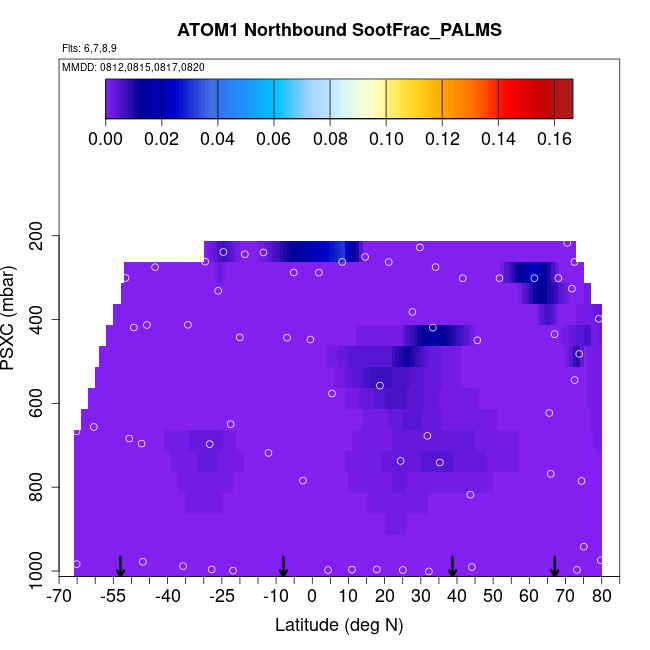 ATOM1 Northbound SootFrac_PALMS

Flts: 6,7,8,9

MMDD: 0812,0815,0817,0820

0.00 0.02 0.04 0.06 0.08 0.10 0.12 0.14 0.16

PSXC (mbar)

200
400
600
800
1000

-70 -55 -40 -25 -10 0 10 20 30 40 50 60 70 80

Latitude (deg N)